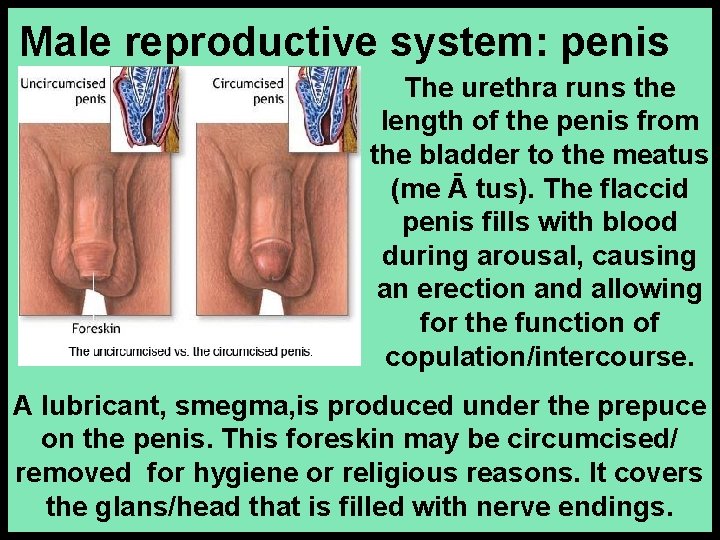 Male reproductive system: penis

Uncircumcised penis

Circumcised penis

Foreskin

The uncircumcised vs. the circumcised penis.

The urethra runs the length of the penis from the bladder to the meatus (me Ā tus). The flaccid penis fills with blood during arousal, causing an erection and allowing for the function of copulation/intercourse.

A lubricant, smegma,is produced under the prepuce on the penis. This foreskin may be circumcised/ removed for hygiene or religious reasons. It covers the glans/head that is filled with nerve endings.